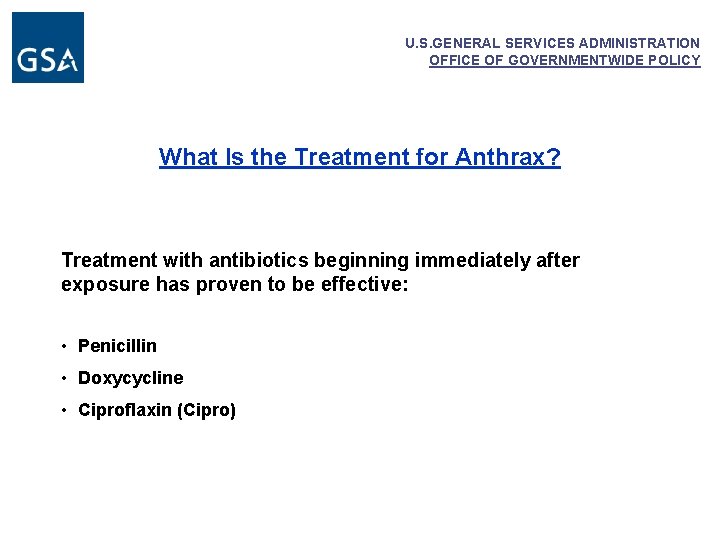 GSA

U.S.GENERAL SERVICES ADMINISTRATION
OFFICE OF GOVERNMENTWIDE POLICY

What Is the Treatment for Anthrax?

Treatment with antibiotics beginning immediately after exposure has proven to be effective:

• Penicillin
• Doxycycline
• Ciproflaxin (Cipro)